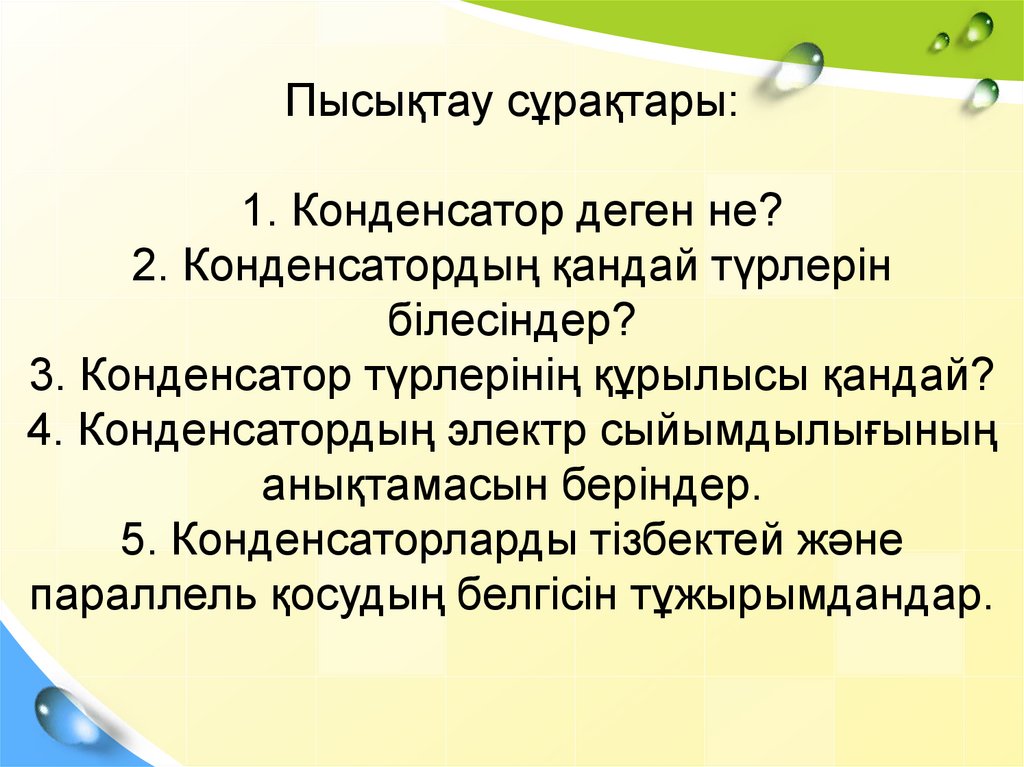 Пысықтау сұрақтары:

1. Конденсатор деген не?
2. Конденсатордың қандай түрлерін білесіндер?
3. Конденсатор түрлерінің құрылысы қандай?
4. Конденсатордың электр сыйымдылығының анықтамасын беріндер.
5. Конденсаторларды тізбектей және параллель қосудың белгісін тұжырымдандар.